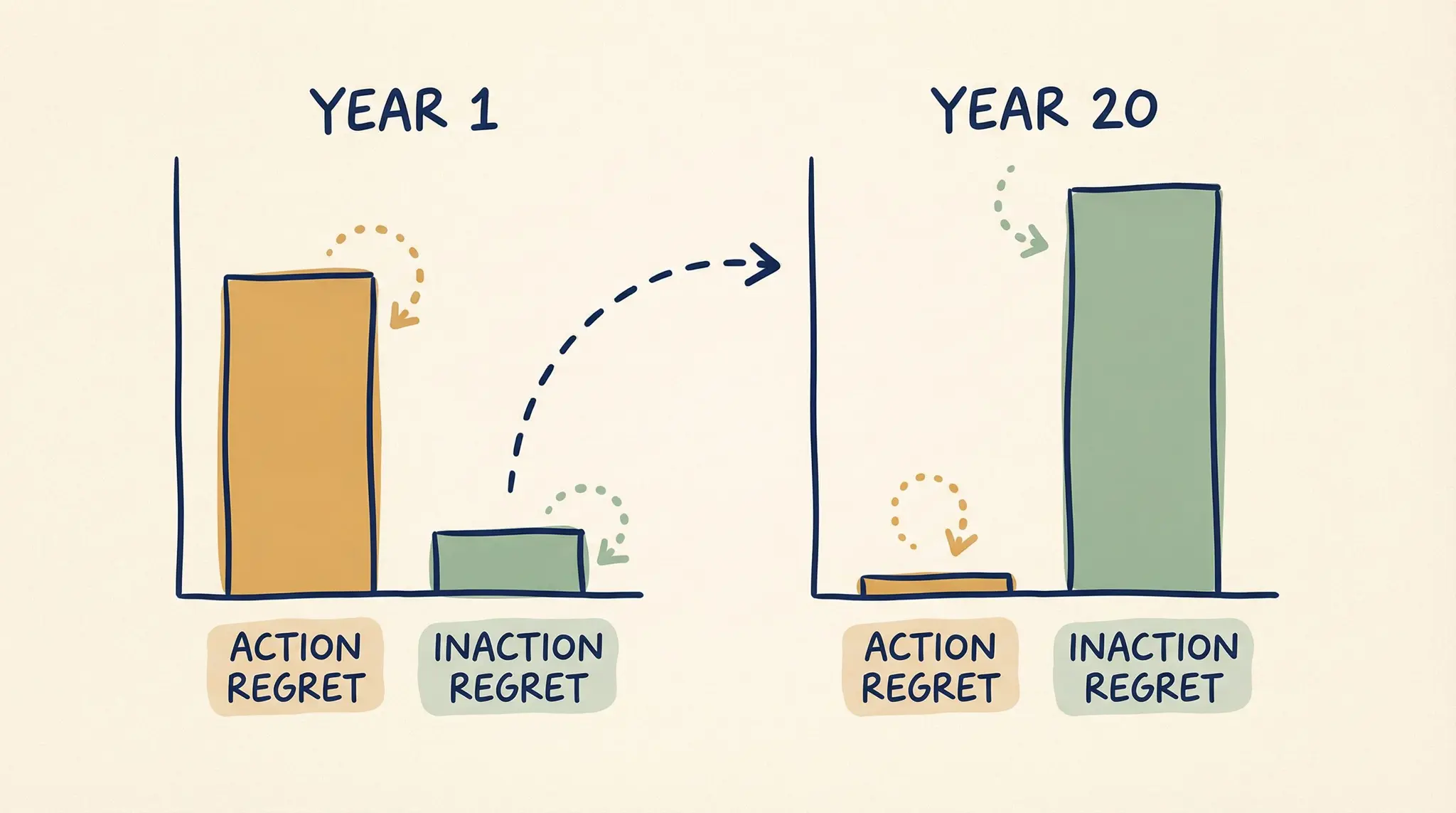 YEAR 1

ACTION REGRET

INACTION REGRET

YEAR 20

ACTION REGRET

INACTION REGRET